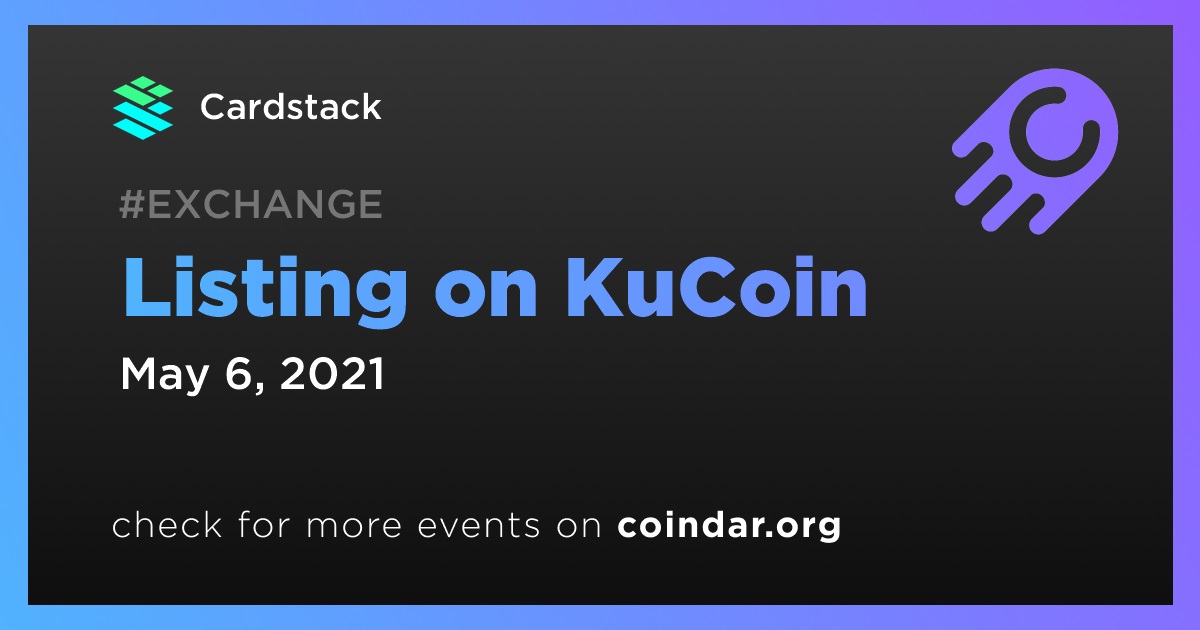 Cardstack

#EXCHANGE

Listing on KuCoin

May 6, 2021

check for more events on coindar.org